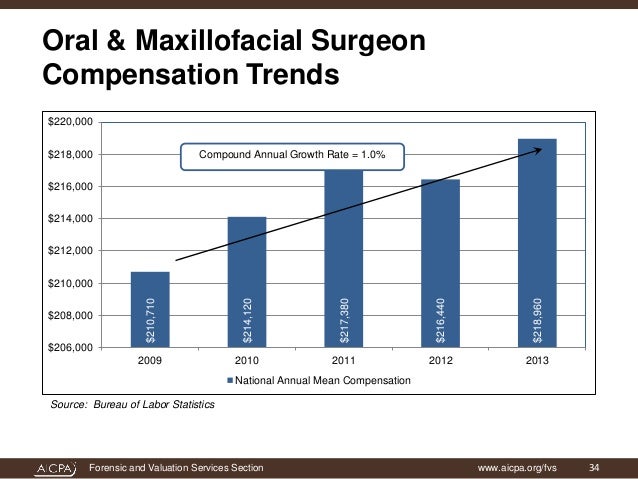 Oral & Maxillofacial Surgeon Compensation Trends

$220,000
$218,000
$216,000
$214,000
$212,000
$210,000
$208,000
$206,000

Compound Annual Growth Rate = 1.0%

$210,710
$214,120
$217,380
$216,440
$218,960

2009
2010
2011
2012
2013

National Annual Mean Compensation

Source: Bureau of Labor Statistics

AICPA Forensic and Valuation Services Section www.aicpa.org/fvs 34